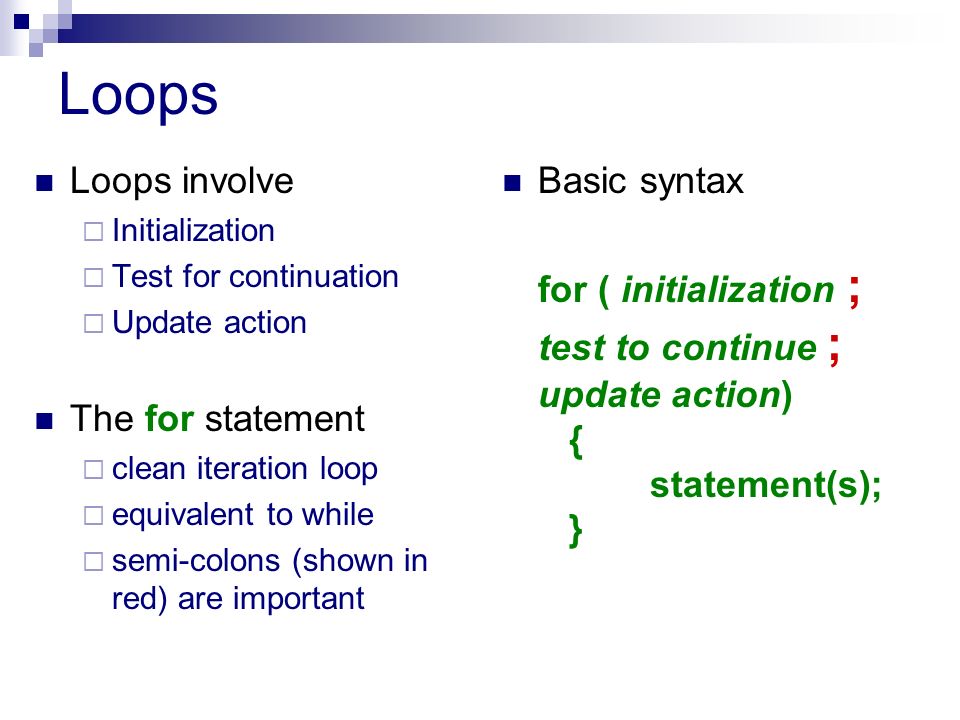 Loops

Loops involve
Initialization
Test for continuation
Update action

The for statement
clean iteration loop
equivalent to while
semi-colons (shown in red) are important

Basic syntax

for ( initialization ;
test to continue ;
update action)
{
statement(s);
}